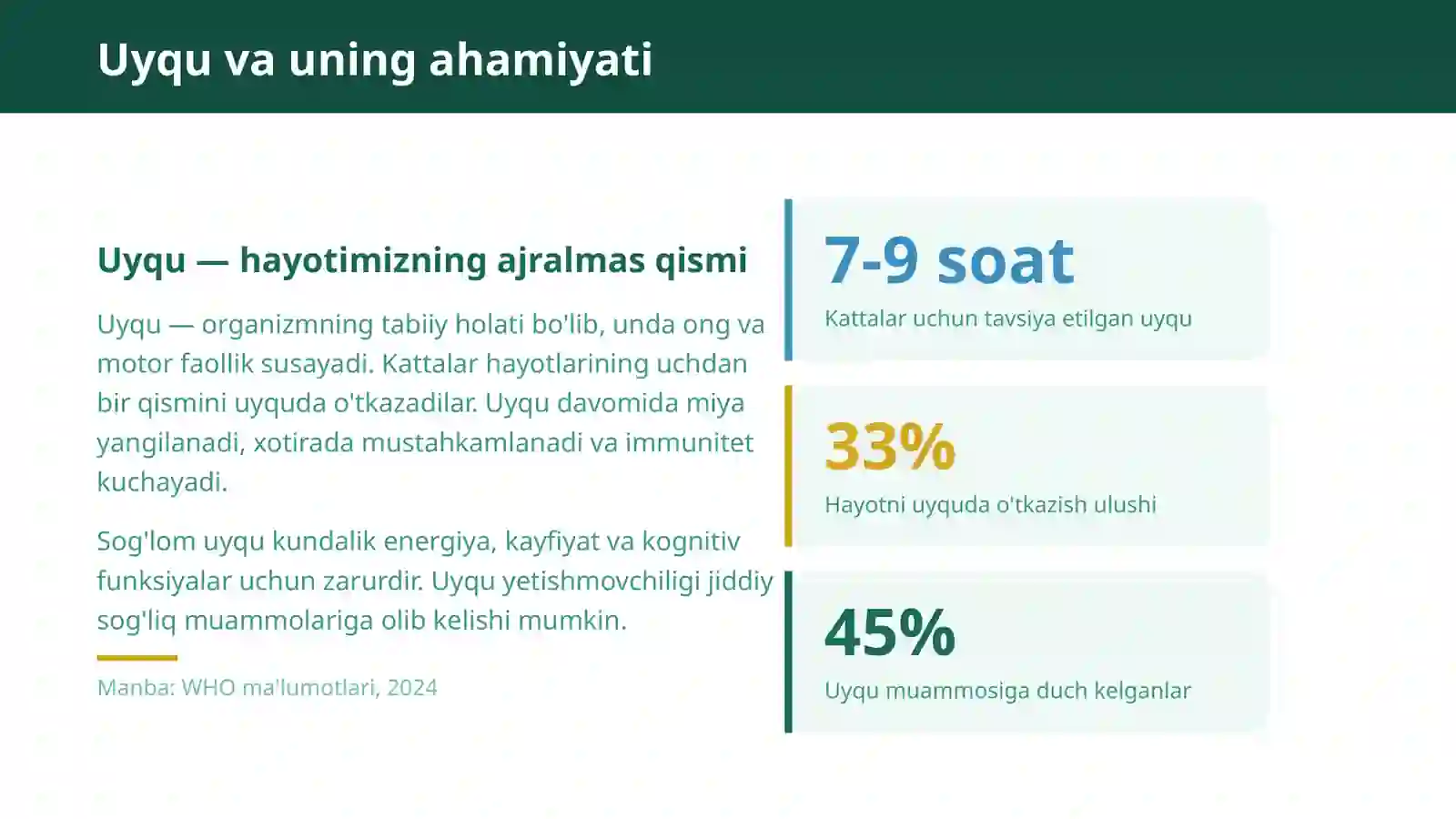 Uyqu va uning ahamiyati

Uyqu — hayotimizning ajralmas qismi

Uyqu — organizmning tabiiy holati bo'lib, unda ong va motor faollik susayadi. Kattalar hayotlarining uchdan bir qismini uyquda o'tkazadilar. Uyqu davomida miya yangilanadi, xotirada mustahkamlanadi va immunitet kuchayadi.

Sog'lom uyqu kundalik energiya, kayfiyat va kognitiv funksiyalar uchun zarurdir. Uyqu yetishmovchiligi jiddiy sog'liq muammolariga olib kelishi mumkin.

Manba: WHO ma'lumotlari, 2024

7-9 soat
Kattalar uchun tavsiya etilgan uyqu

33%
Hayotni uyquda o'tkazish ulushi

45%
Uyqu muammosiga duch kelganlar